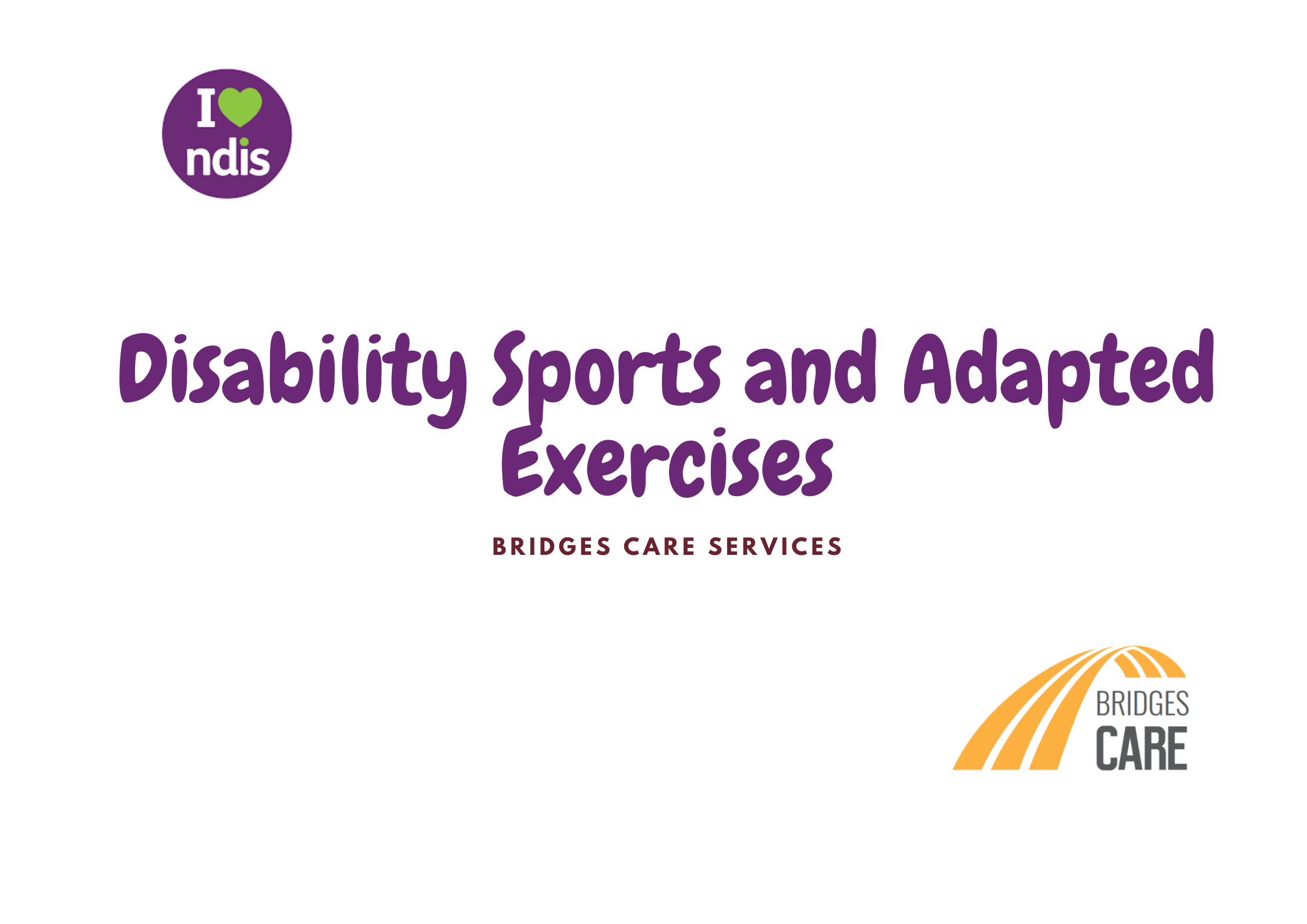 I ndis

Disability Sports and Adapted Exercises

BRIDGES CARE SERVICES

BRIDGES CARE